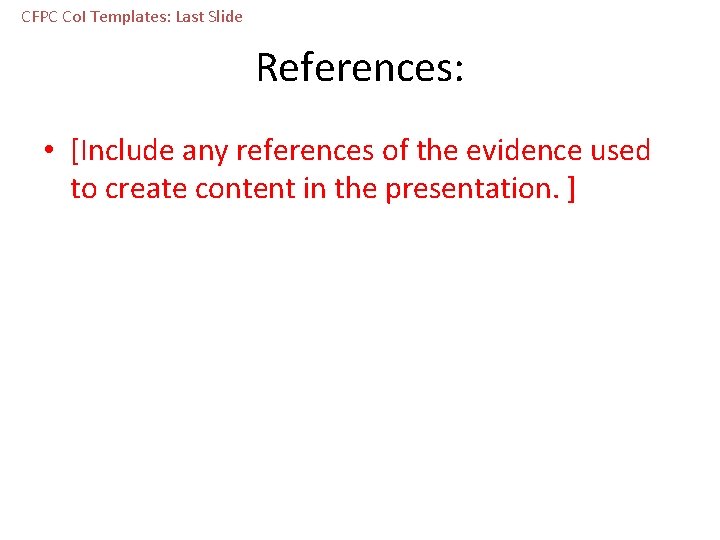 CFPC CoI Templates: Last Slide

References:

• [Include any references of the evidence used to create content in the presentation. ]